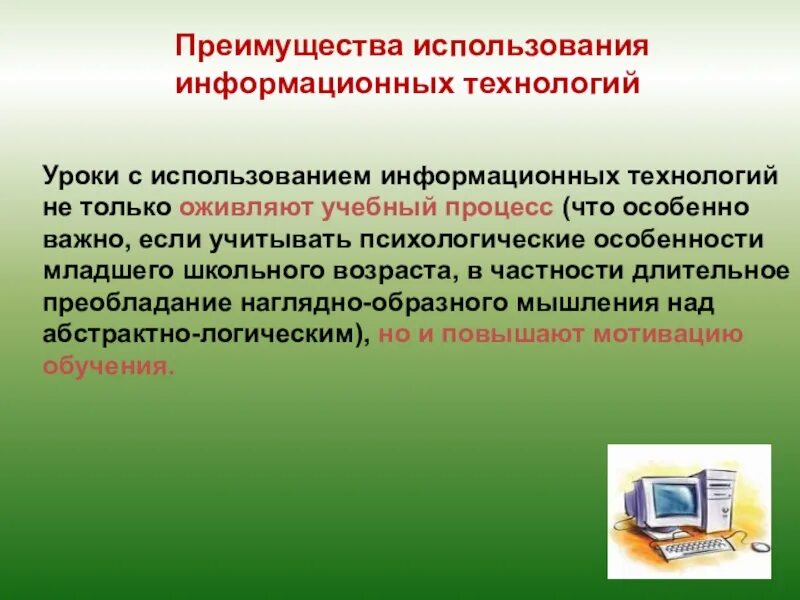 Преимущества использования информационных технологий

Уроки с использованием информационных технологий не только оживляют учебный процесс (что особенно важно, если учитывать психологические особенности младшего школьного возраста, в частности длительное преобладание наглядно-образного мышления над абстрактно-логическим), но и повышают мотивацию обучения.